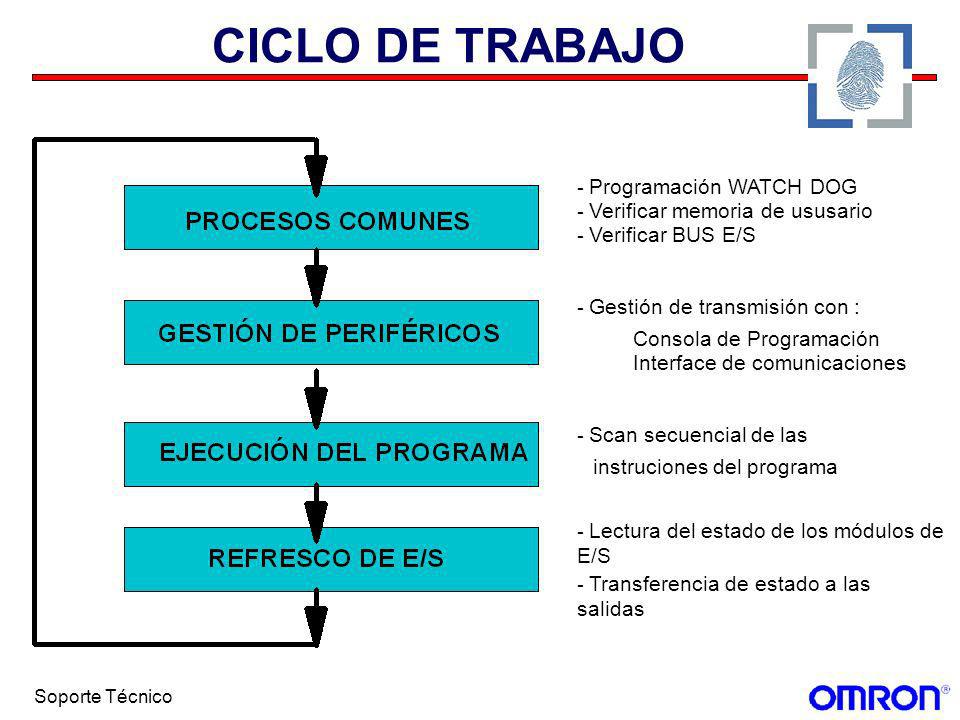 CICLO DE TRABAJO

PROCESOS COMUNES

- Programación WATCH DOG
- Verificar memoria de ususario
- Verificar BUS E/S

GESTIÓN DE PERIFÉRICOS

- Gestión de transmisión con :
Consola de Programación
Interface de comunicaciones

EJECUCIÓN DEL PROGRAMA

- Scan secuencial de las instruciones del programa

REFRESCO DE E/S

- Lectura del estado de los módulos de E/S
- Transferencia de estado a las salidas

Soporte Técnico

OMRON®